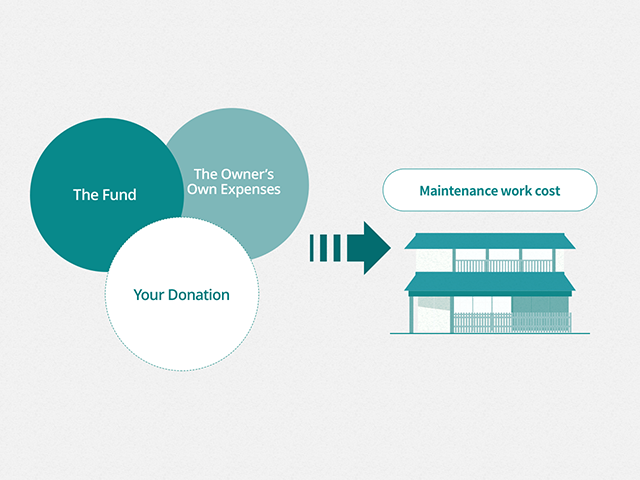 The Fund

The Owner's Own Expenses

Your Donation

Maintenance work cost